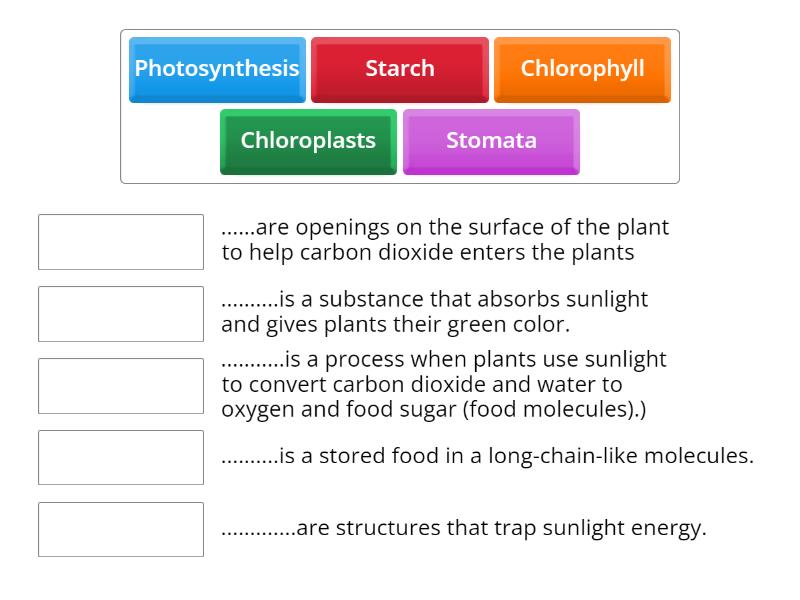 Photosynthesis Starch Chlorophyll
Chloroplasts Stomata

......are openings on the surface of the plant to help carbon dioxide enters the plants

..........is a substance that absorbs sunlight and gives plants their green color.

...........is a process when plants use sunlight to convert carbon dioxide and water to oxygen and food sugar (food molecules).)

..........is a stored food in a long-chain-like molecules.

.............are structures that trap sunlight energy.